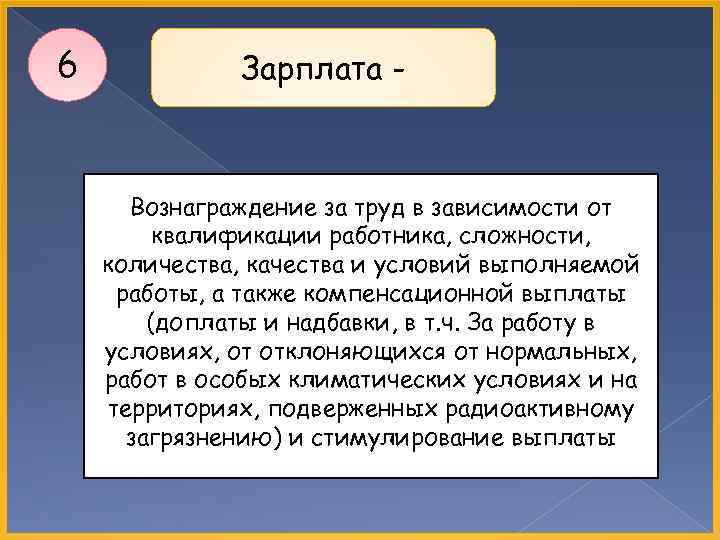 6

Зарплата -

Вознаграждение за труд в зависимости от квалификации работника, сложности, количества, качества и условий выполняемой работы, а также компенсационной выплаты (доплаты и надбавки, в т.ч. За работу в условиях, от отклоняющихся от нормальных, работ в особых климатических условиях и на территориях, подверженных радиоактивному загрязнению) и стимулирование выплаты